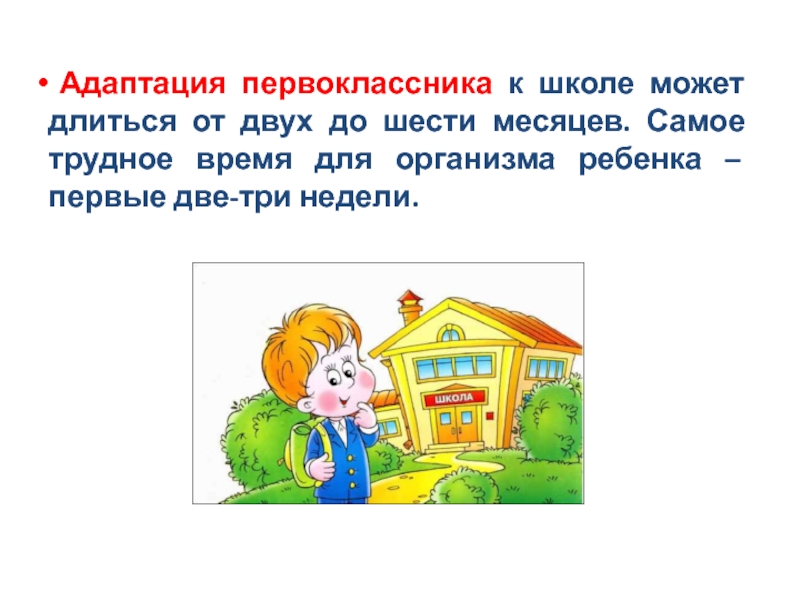 • Адаптация первоклассника к школе может длиться от двух до шести месяцев. Самое трудное время для организма ребенка – первые две-три недели.

ШКОЛА